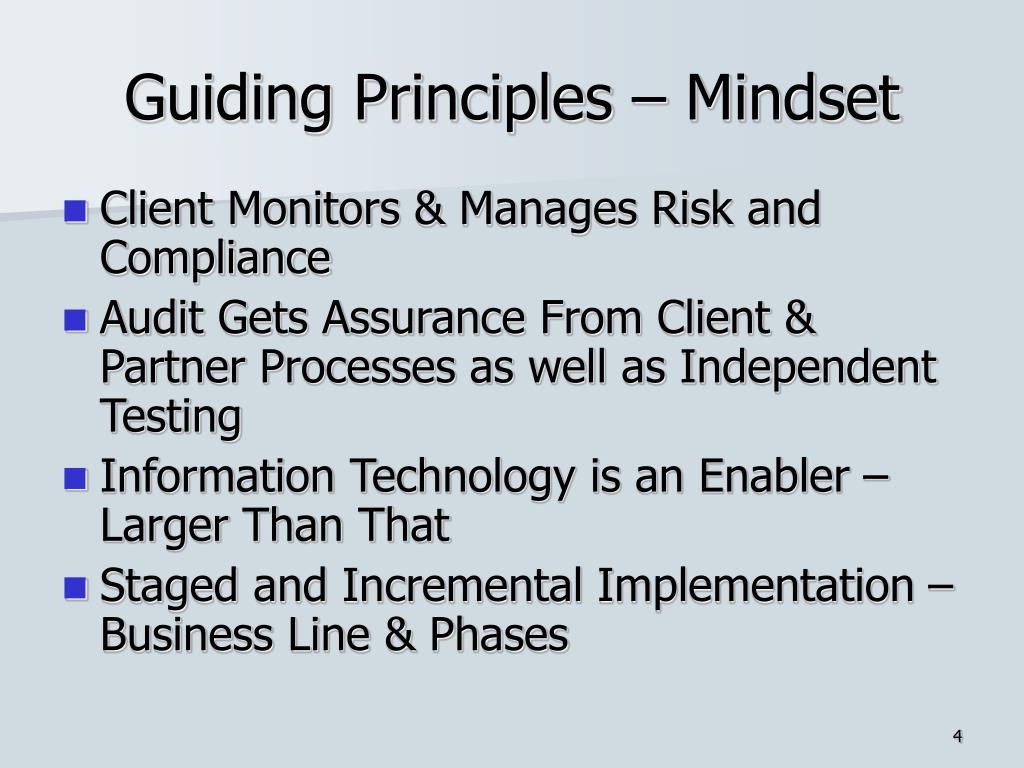 Guiding Principles – Mindset

- Client Monitors & Manages Risk and Compliance
- Audit Gets Assurance From Client & Partner Processes as well as Independent Testing
- Information Technology is an Enabler – Larger Than That
- Staged and Incremental Implementation – Business Line & Phases

4